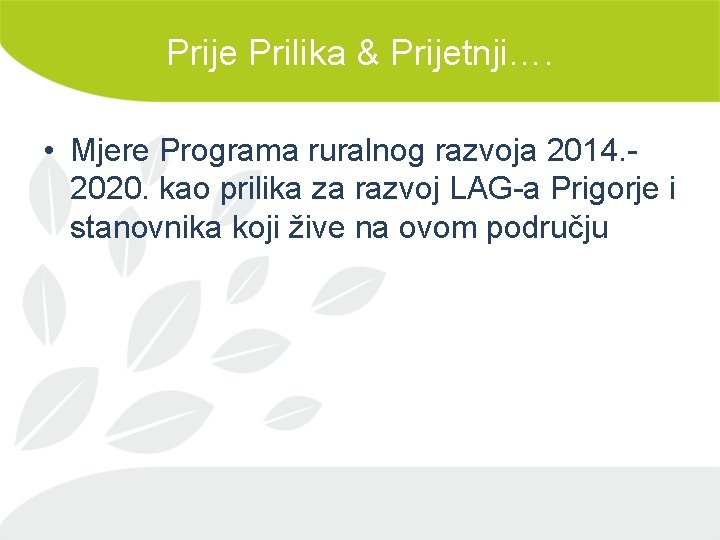 Prije Prilika & Prijetnji….

• Mjere Programa ruralnog razvoja 2014.-2020. kao prilika za razvoj LAG-a Prigorje i stanovnika koji žive na ovom području